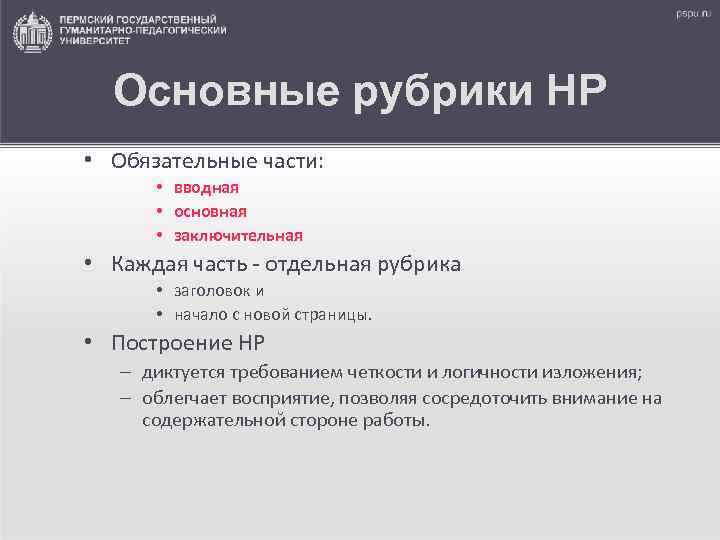 ПЕРМСКИЙ ГОСУДАРСТВЕННЫЙ ГУМАНИТАРНО-ПЕДАГОГИЧЕСКИЙ УНИВЕРСИТЕТ

pspu.ru

Основные рубрики НР

• Обязательные части:
• вводная
• основная
• заключительная
• Каждая часть - отдельная рубрика
• заголовок и
• начало с новой страницы.
• Построение НР
– диктуется требованием четкости и логичности изложения;
– облегчает восприятие, позволяя сосредоточить внимание на содержательной стороне работы.